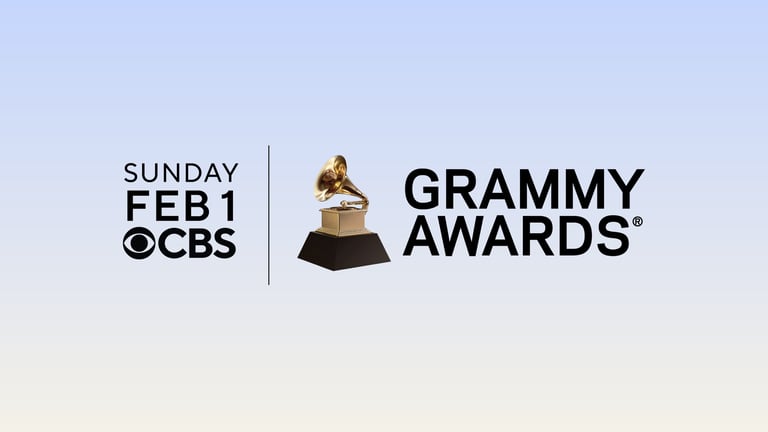 SUNDAY
FEB 1
CBS

GRAMMY
AWARDS®